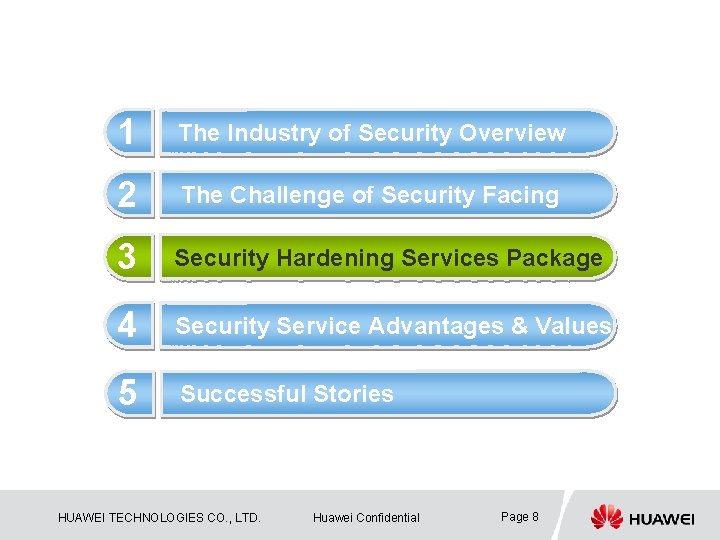 1 The Industry of Security Overview

2 The Challenge of Security Facing

3 Security Hardening Services Package

4 Security Service Advantages & Values

5 Successful Stories

HUAWEI TECHNOLOGIES CO., LTD.

Huawei Confidential

Page 8

HUAWEI